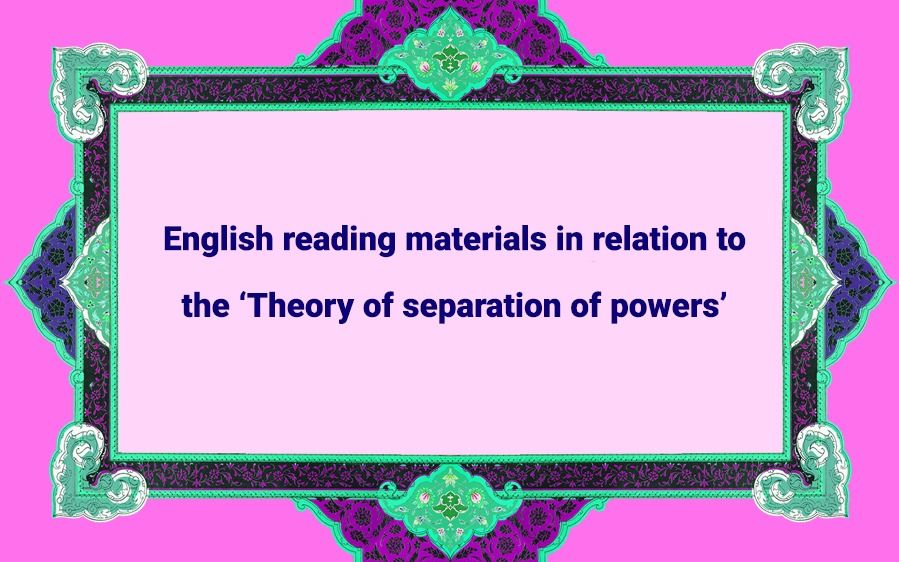 English reading materials in relation to the ‘Theory of separation of powers’